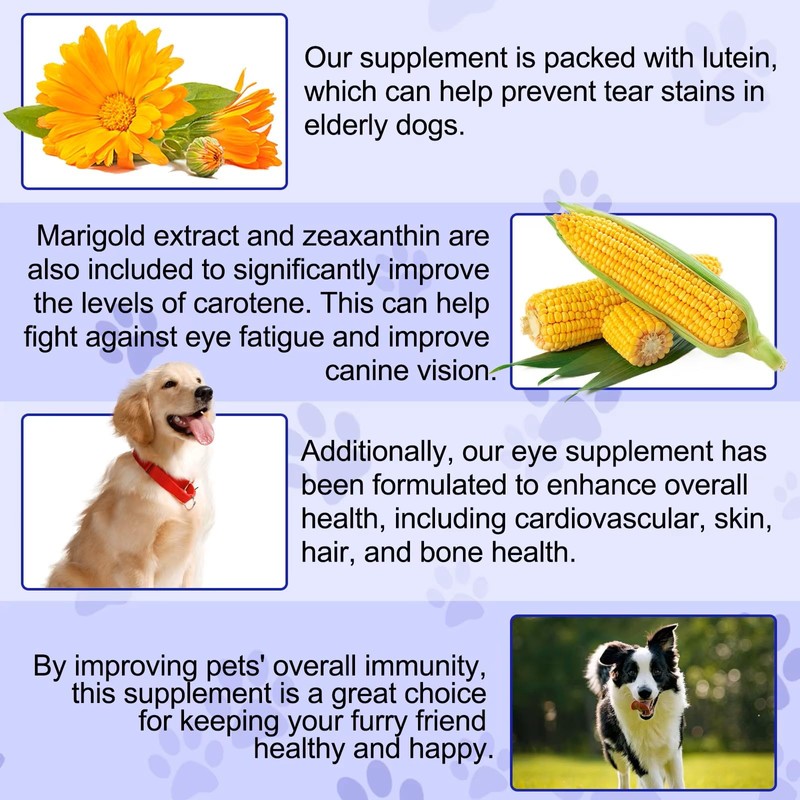 Our supplement is packed with lutein, which can help prevent tear stains in elderly dogs.

Marigold extract and zeaxanthin are also included to significantly improve the levels of carotene. This can help fight against eye fatigue and improve canine vision.

Additionally, our eye supplement has been formulated to enhance overall health, including cardiovascular, skin, hair, and bone health.

By improving pets' overall immunity, this supplement is a great choice for keeping your furry friend healthy and happy.